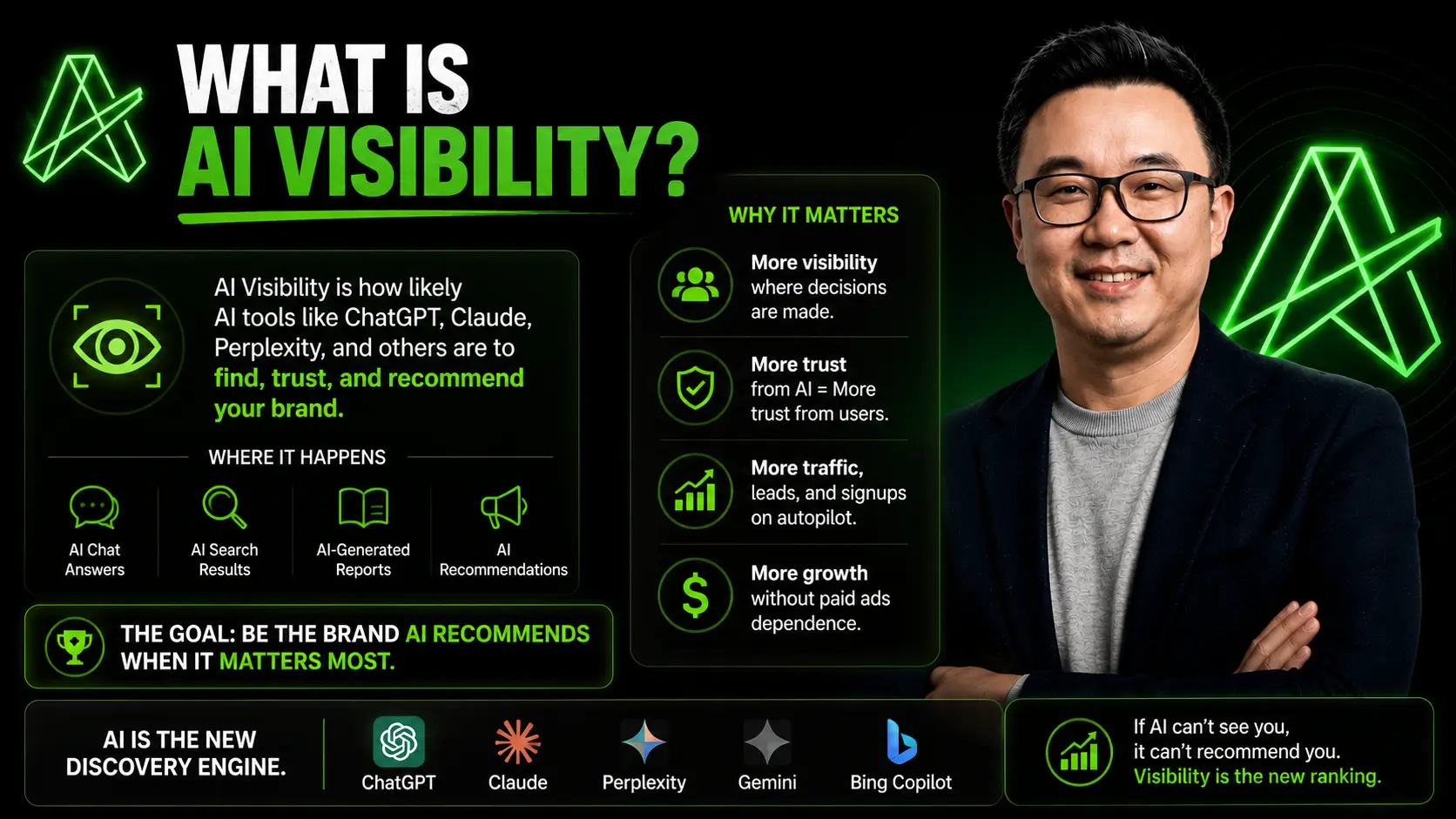 WHAT IS
AI VISIBILITY?

AI Visibility is how likely AI tools like ChatGPT, Claude, Perplexity, and others are to find, trust, and recommend your brand.

WHERE IT HAPPENS

AI Chat Answers

AI Search Results

AI-Generated Reports

AI Recommendations

THE GOAL: BE THE BRAND AI RECOMMENDS WHEN IT MATTERS MOST.

WHY IT MATTERS

More visibility where decisions are made.

More trust from AI = More trust from users.

More traffic, leads, and signups on autopilot.

More growth without paid ads dependence.

AI IS THE NEW DISCOVERY ENGINE.

ChatGPT

Claude

Perplexity

Gemini

Bing Copilot

If AI can't see you, it can't recommend you. Visibility is the new ranking.